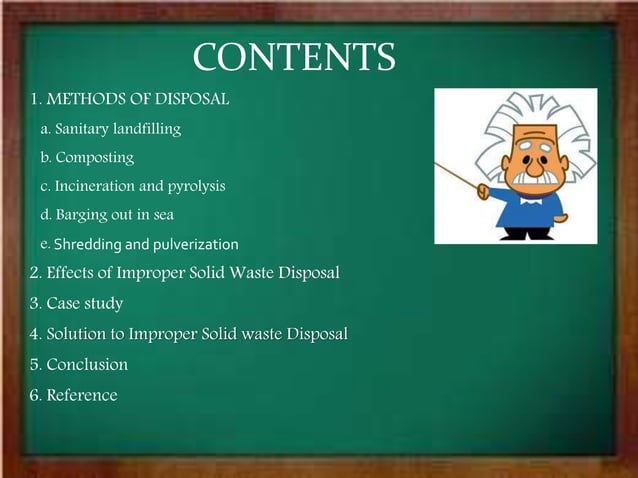 CONTENTS

1. METHODS OF DISPOSAL

a. Sanitary landfilling

b. Composting

c. Incineration and pyrolysis

d. Barging out in sea

e. Shredding and pulverization

2. Effects of Improper Solid Waste Disposal

3. Case study

4. Solution to Improper Solid waste Disposal

5. Conclusion

6. Reference